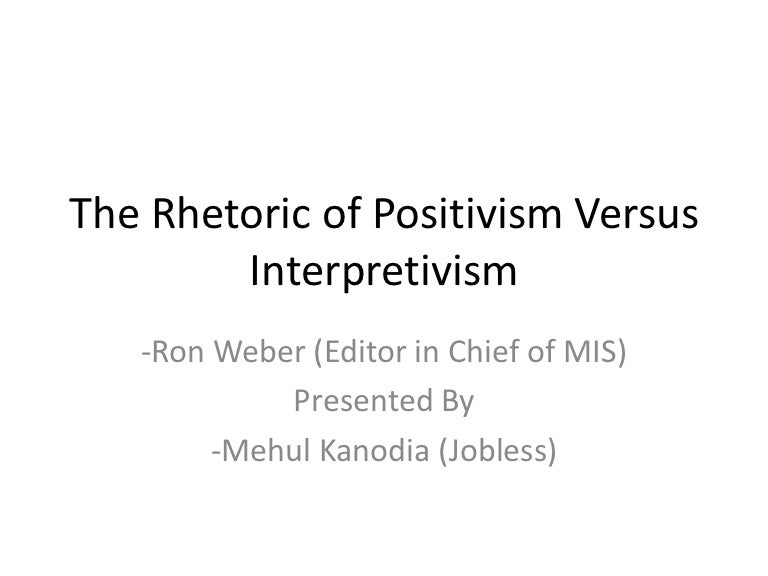 The Rhetoric of Positivism Versus Interpretivism

-Ron Weber (Editor in Chief of MIS)
Presented By
-Mehul Kanodia (Jobless)